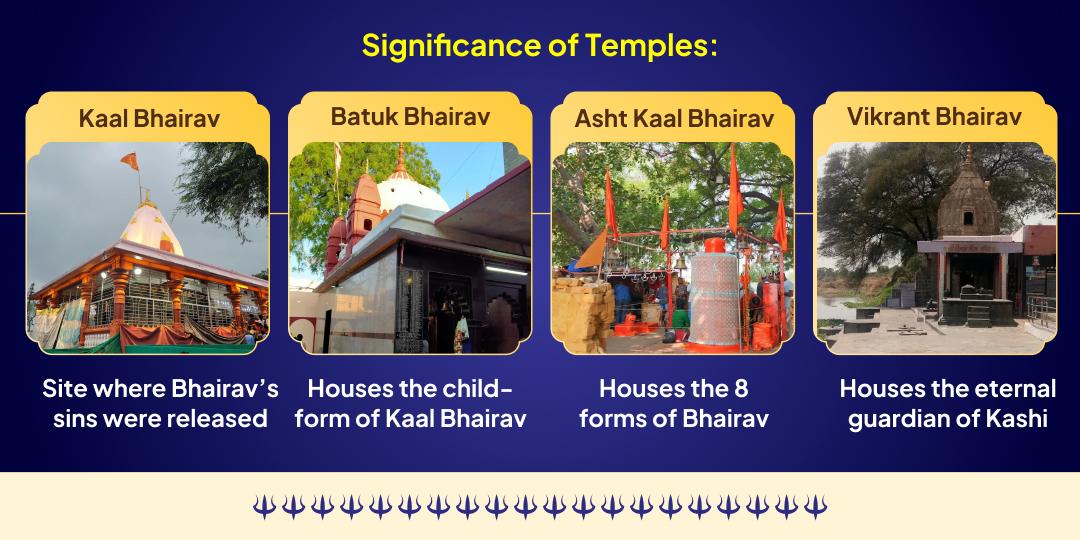 Significance of Temples:

Kaal Bhairav

Site where Bhairav's sins were released

Batuk Bhairav

Houses the child-form of Kaal Bhairav

Asht Kaal Bhairav

Houses the 8 forms of Bhairav

Vikrant Bhairav

Houses the eternal guardian of Kashi